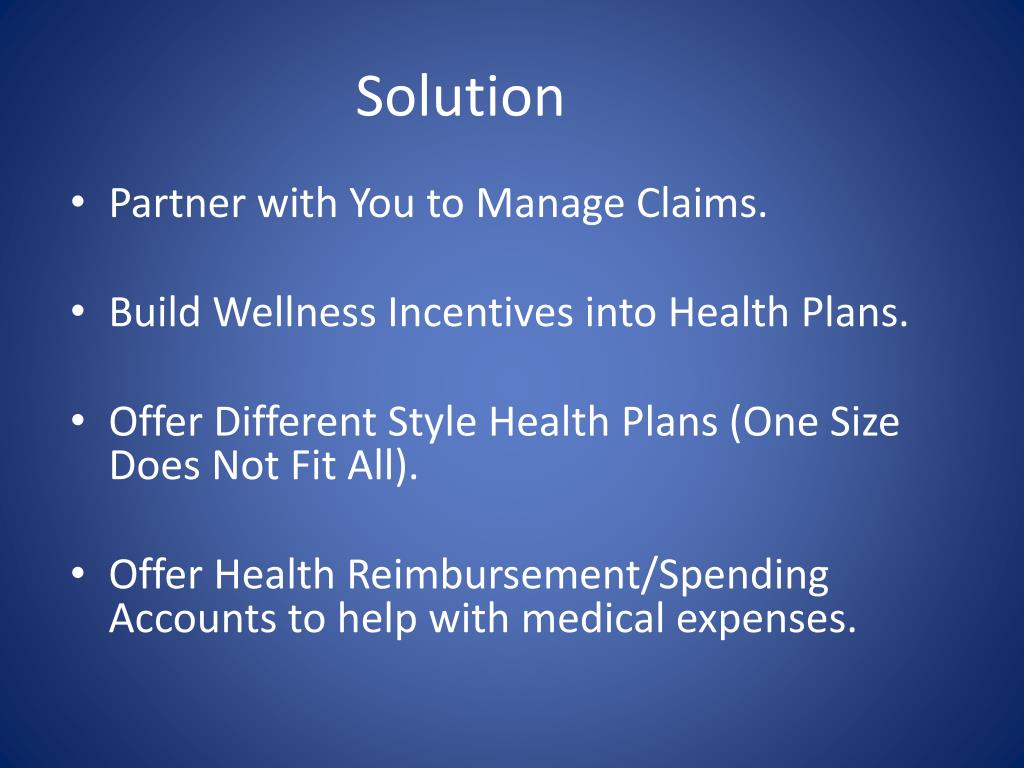 Solution

• Partner with You to Manage Claims.

• Build Wellness Incentives into Health Plans.

• Offer Different Style Health Plans (One Size Does Not Fit All).

• Offer Health Reimbursement/Spending Accounts to help with medical expenses.